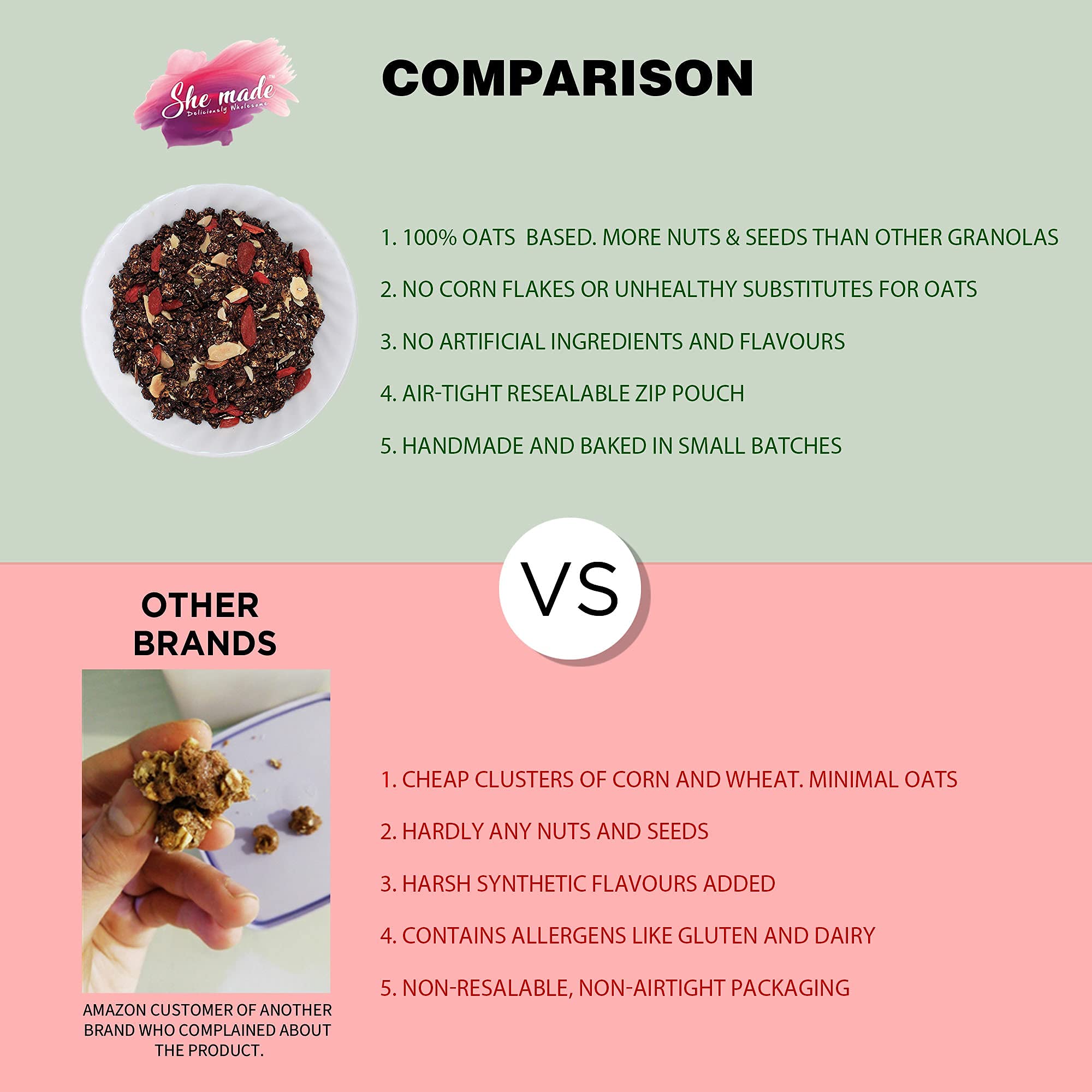 She made™
Deliciously Wholesome

COMPARISON

1. 100% OATS BASED. MORE NUTS & SEEDS THAN OTHER GRANOLAS

2. NO CORN FLAKES OR UNHEALTHY SUBSTITUTES FOR OATS

3. NO ARTIFICIAL INGREDIENTS AND FLAVOURS

4. AIR-TIGHT RESEALABLE ZIP POUCH

5. HANDMADE AND BAKED IN SMALL BATCHES

VS

OTHER BRANDS

AMAZON CUSTOMER OF ANOTHER BRAND WHO COMPLAINED ABOUT THE PRODUCT.

1. CHEAP CLUSTERS OF CORN AND WHEAT. MINIMAL OATS

2. HARDLY ANY NUTS AND SEEDS

3. HARSH SYNTHETIC FLAVOURS ADDED

4. CONTAINS ALLERGENS LIKE GLUTEN AND DAIRY

5. NON-RESALABLE, NON-AIRTIGHT PACKAGING